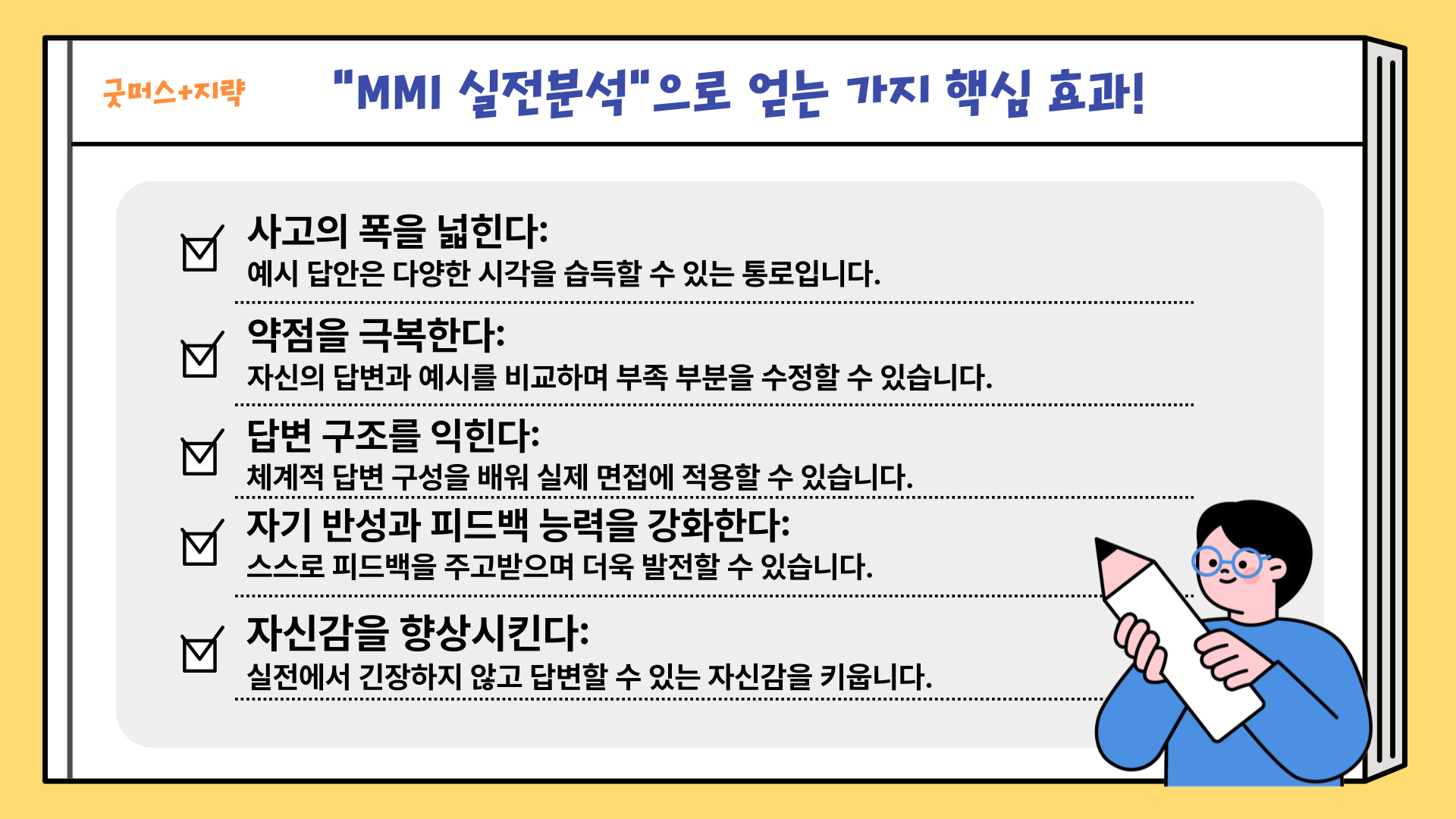 굿머스+지략

"MMI 실전분석"으로 얻는 가지 핵심 효과!

사고의 폭을 넓힌다:
예시 답안은 다양한 시각을 습득할 수 있는 통로입니다.

약점을 극복한다:
자신의 답변과 예시를 비교하며 부족 부분을 수정할 수 있습니다.

답변 구조를 익힌다:
체계적 답변 구성을 배워 실제 면접에 적용할 수 있습니다.

자기 반성과 피드백 능력을 강화한다:
스스로 피드백을 주고받으며 더욱 발전할 수 있습니다.

자신감을 향상시킨다:
실전에서 긴장하지 않고 답변할 수 있는 자신감을 키웁니다.